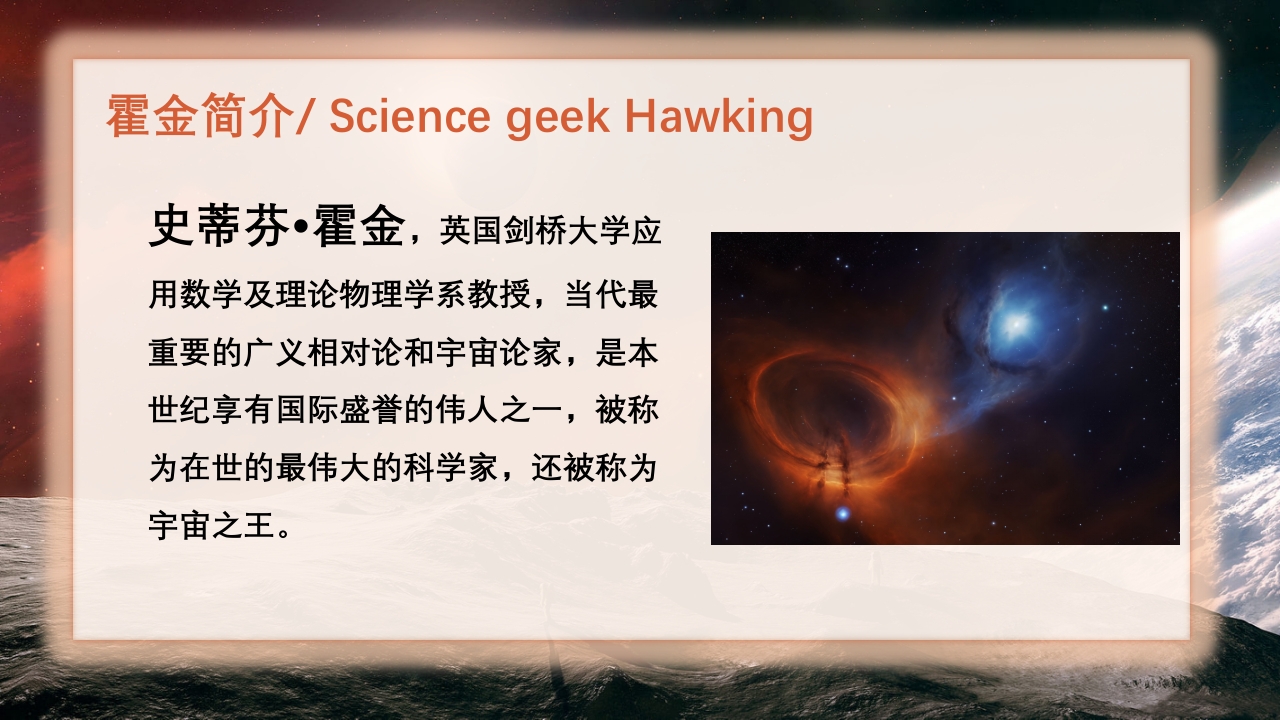 霍金简介/ Science geek Hawking

史蒂芬•霍金，英国剑桥大学应用数学及理论物理学系教授，当代最重要的广义相对论和宇宙论家，是本世纪享有国际盛誉的伟人之一，被称为在世的最伟大的科学家，还被称为宇宙之王。